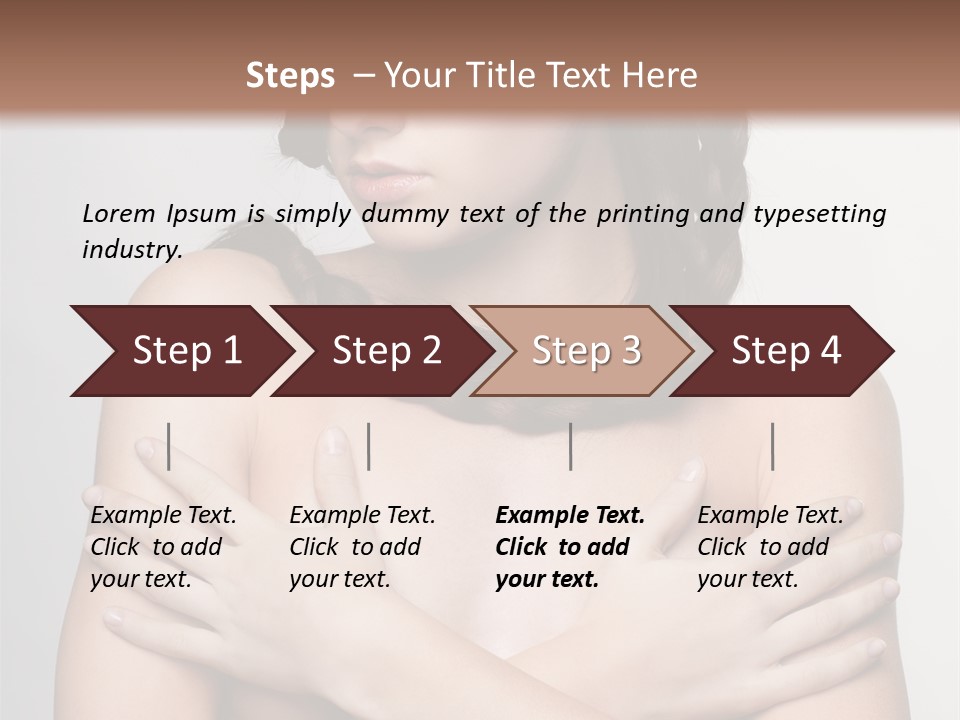 Steps – Your Title Text Here

Lorem Ipsum is simply dummy text of the printing and typesetting industry.

Step 1

Step 2

Step 3

Step 4

Example Text. Click to add your text.

Example Text. Click to add your text.

Example Text. Click to add your text.

Example Text. Click to add your text.